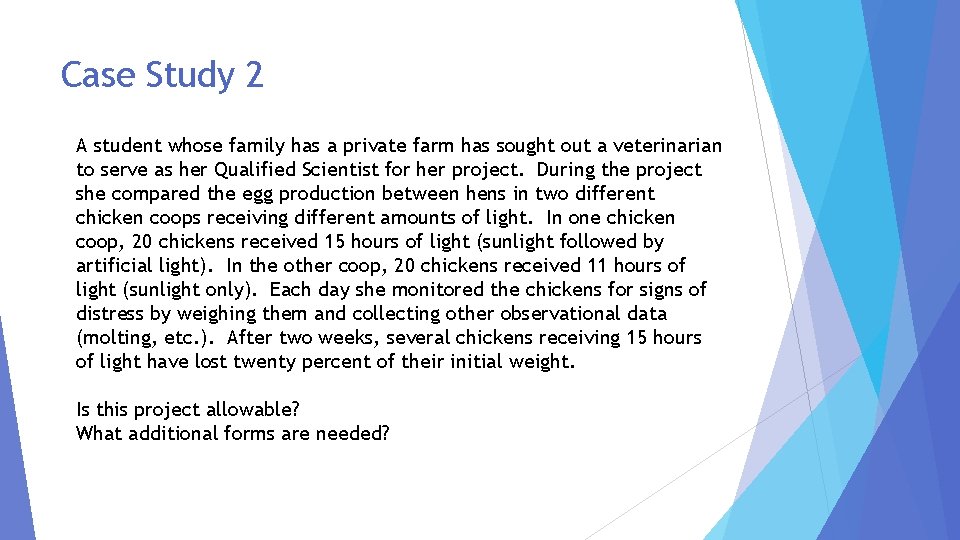 Case Study 2

A student whose family has a private farm has sought out a veterinarian to serve as her Qualified Scientist for her project. During the project she compared the egg production between hens in two different chicken coops receiving different amounts of light. In one chicken coop, 20 chickens received 15 hours of light (sunlight followed by artificial light). In the other coop, 20 chickens received 11 hours of light (sunlight only). Each day she monitored the chickens for signs of distress by weighing them and collecting other observational data (molting, etc.). After two weeks, several chickens receiving 15 hours of light have lost twenty percent of their initial weight.

Is this project allowable?
What additional forms are needed?